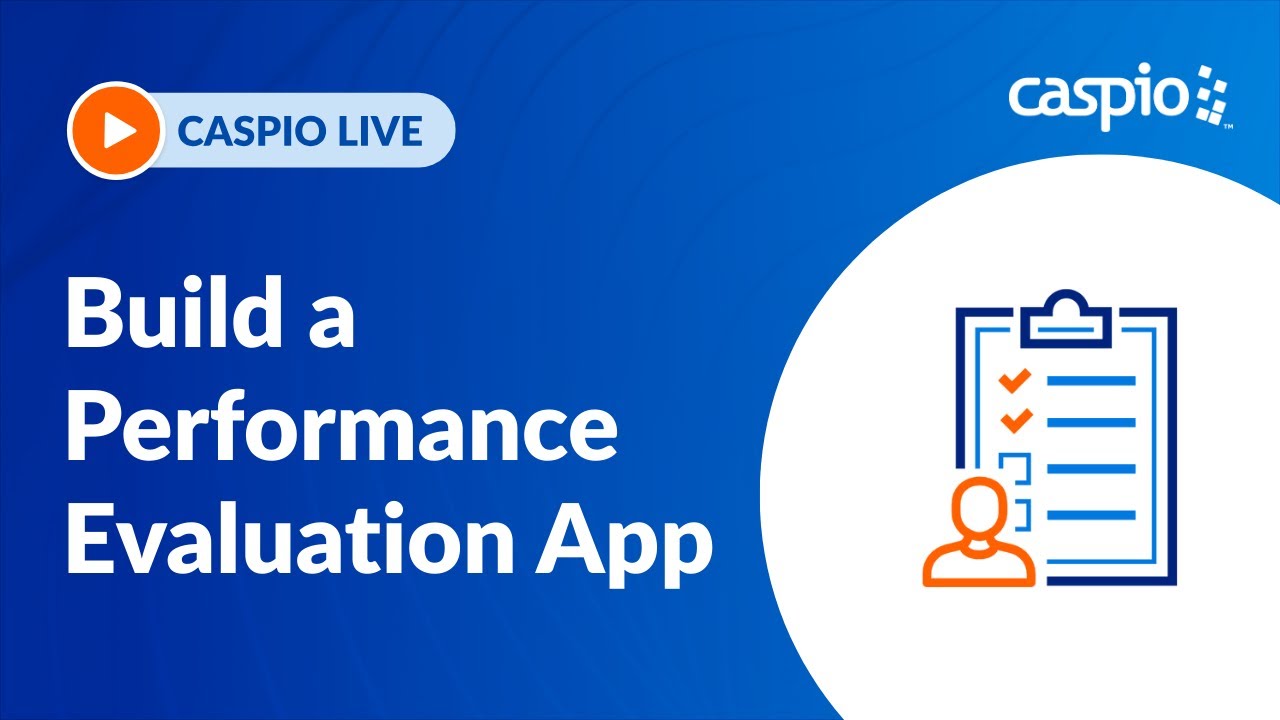 CASPIO LIVE

caspio™

Build a Performance Evaluation App